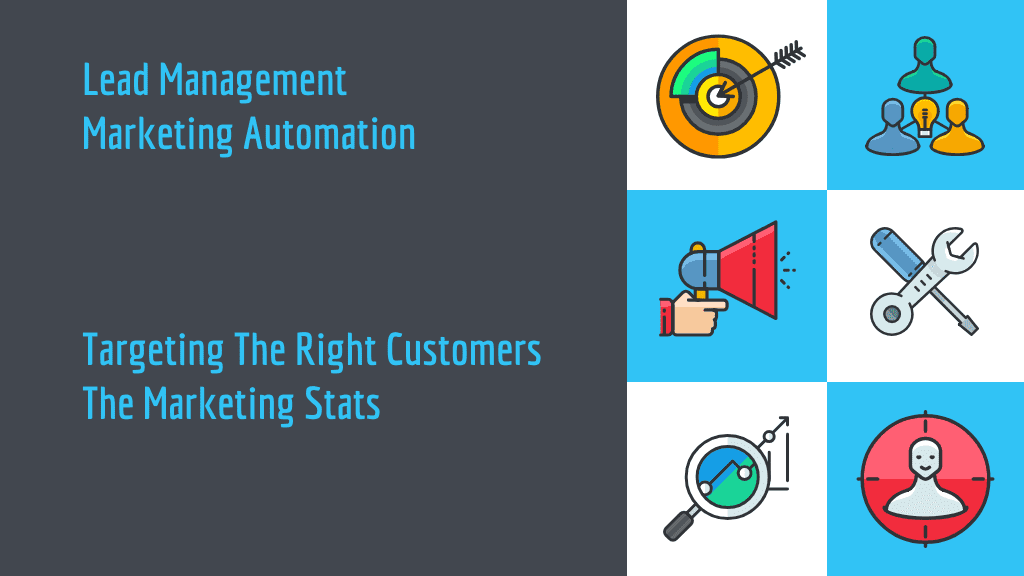 Lead Management
Marketing Automation

Targeting The Right Customers
The Marketing Stats